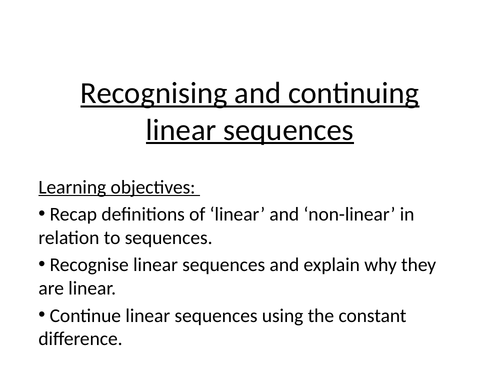 Recognising and continuing linear sequences

Learning objectives:

• Recap definitions of ‘linear’ and ‘non-linear’ in relation to sequences.

• Recognise linear sequences and explain why they are linear.

• Continue linear sequences using the constant difference.